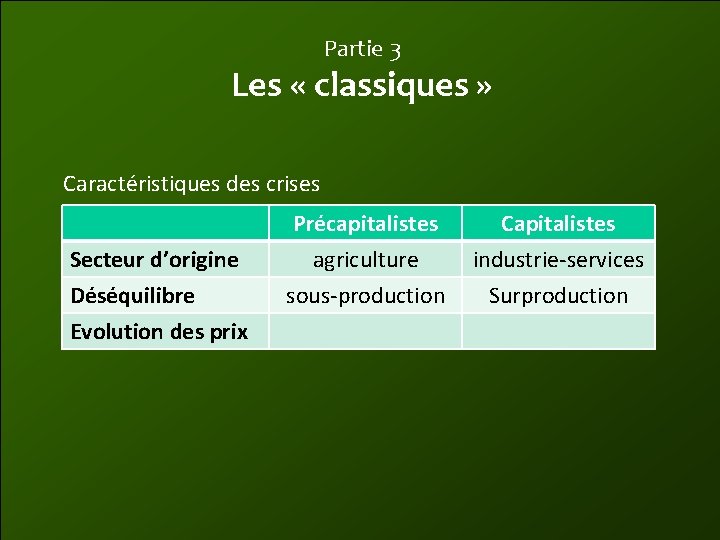 Partie 3

Les « classiques »

Caractéristiques des crises

| | Précapitalistes | Capitalistes |
|---|---|---|
| Secteur d’origine | agriculture | industrie-services |
| Déséquilibre | sous-production | Surproduction |
| Evolution des prix | | |